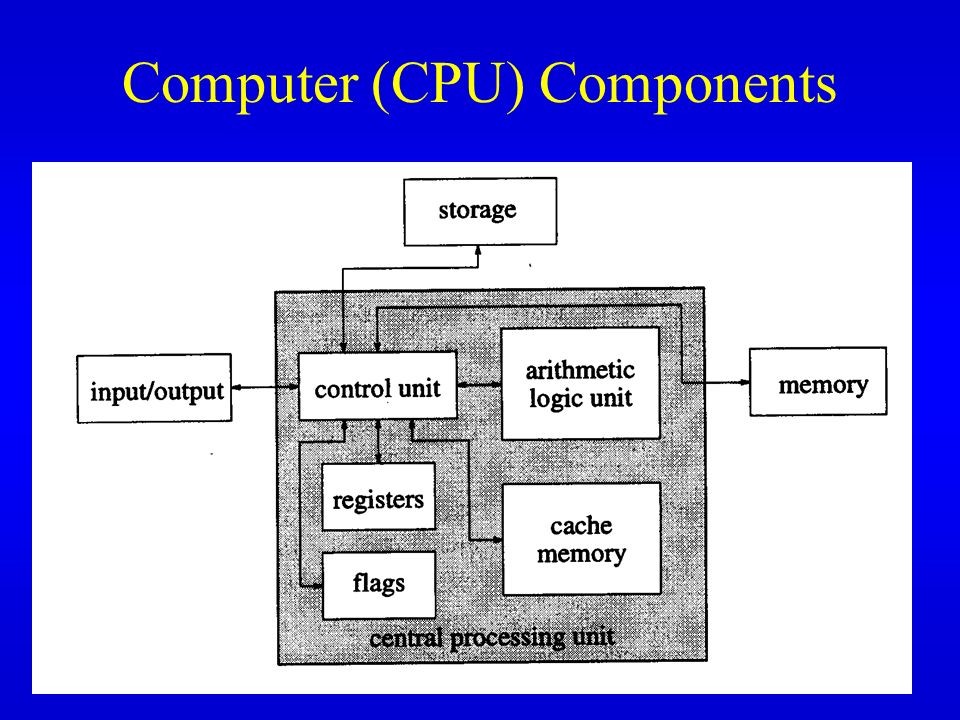 Computer (CPU) Components

storage

input/output

control unit

arithmetic logic unit

memory

registers

cache memory

flags

central processing unit